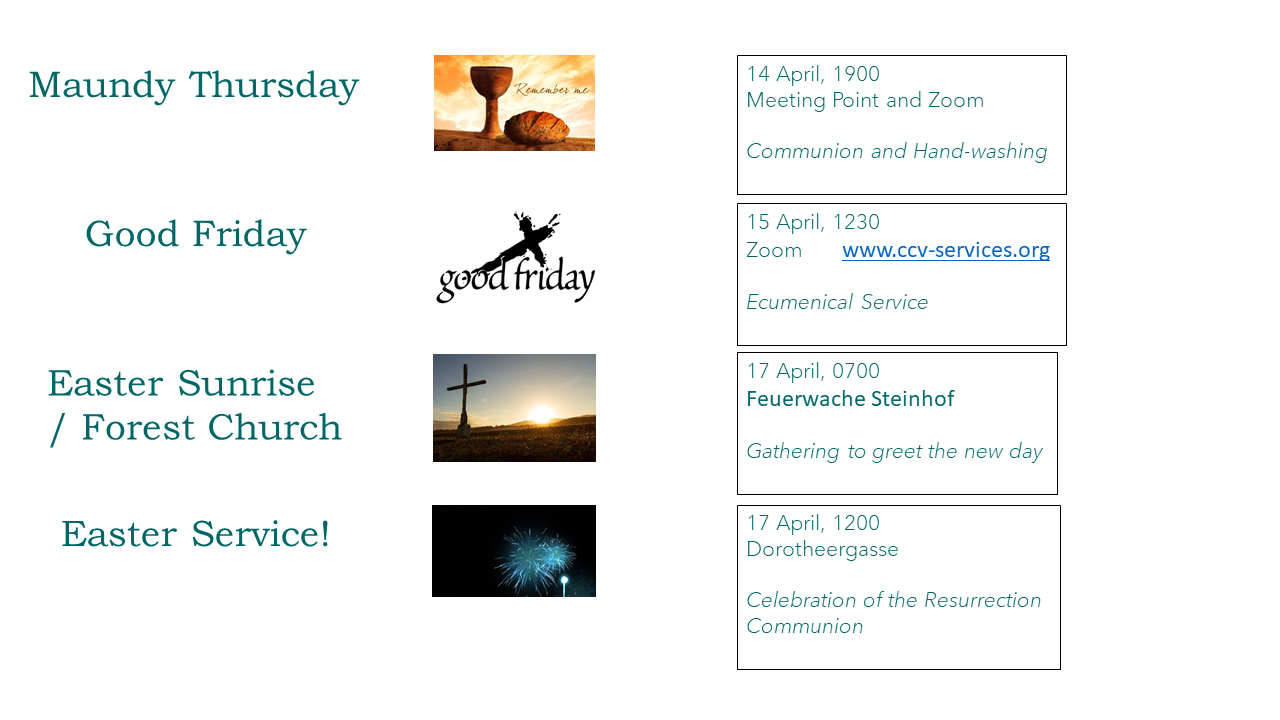 Maundy Thursday

Remember me

14 April, 1900
Meeting Point and Zoom

Communion and Hand-washing

Good Friday

good friday

15 April, 1230
Zoom www.ccv-services.org

Ecumenical Service

Easter Sunrise / Forest Church

17 April, 0700
Feuerwache Steinhof

Gathering to greet the new day

Easter Service!

17 April, 1200
Dorotheergasse

Celebration of the Resurrection
Communion